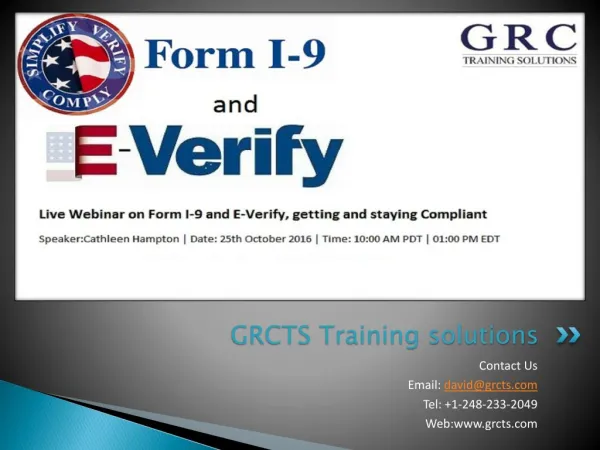 SIMPLIFY VERIFY COMPLY

Form I-9

GRC
TRAINING SOLUTIONS

and

E-Verify

Live Webinar on Form I-9 and E-Verify, getting and staying Compliant

Speaker:Cathleen Hampton | Date: 25th October 2016 | Time: 10:00 AM PDT | 01:00 PM EDT

GRCTS Training solutions

Contact Us
Email: david@grcts.com
Tel: +1-248-233-2049
Web:www.grcts.com